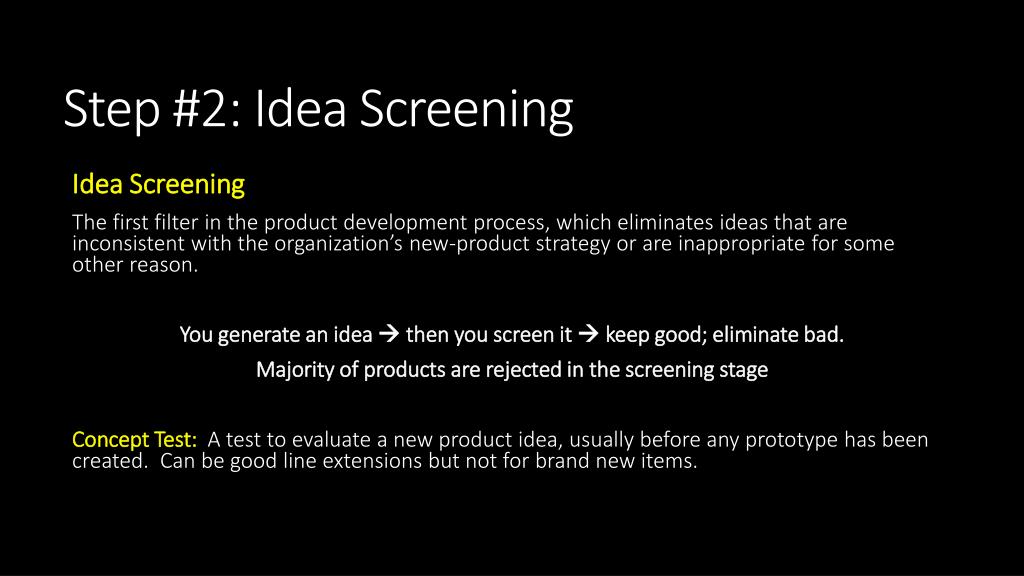 Step #2: Idea Screening

Idea Screening

The first filter in the product development process, which eliminates ideas that are inconsistent with the organization's new-product strategy or are inappropriate for some other reason.

You generate an idea → then you screen it → keep good; eliminate bad.

Majority of products are rejected in the screening stage

Concept Test: A test to evaluate a new product idea, usually before any prototype has been created. Can be good line extensions but not for brand new items.